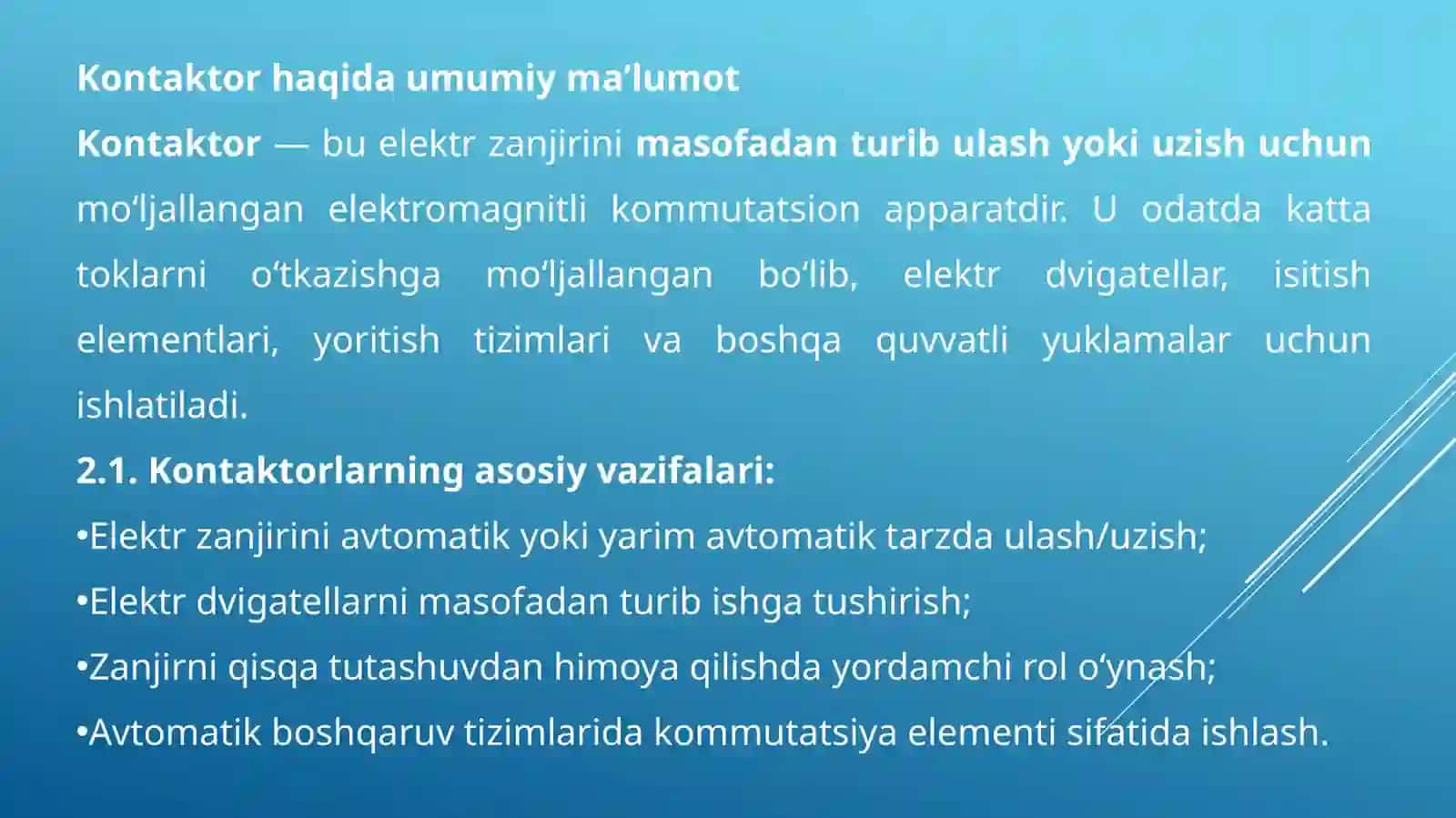 Kontaktor haqida umumiy ma’lumot

Kontaktor — bu elektr zanjirini masofadan turib ulash yoki uzish uchun mo‘ljallangan elektromagnitli kommutatsion apparatdir. U odatda katta toklarni o‘tkazishga mo‘ljallangan bo‘lib, elektr dvigatellar, isitish elementlari, yoritish tizimlari va boshqa quvvatli yuklamalar uchun ishlatiladi.

2.1. Kontaktorlarning asosiy vazifalari:

•Elektr zanjirini avtomatik yoki yarim avtomatik tarzda ulash/uzish;

•Elektr dvigatellarni masofadan turib ishga tushirish;

•Zanjirni qisqa tutashuvdan himoya qilishda yordamchi rol o‘ynash;

•Avtomatik boshqaruv tizimlarida kommutatsiya elementi sifatida ishlash.